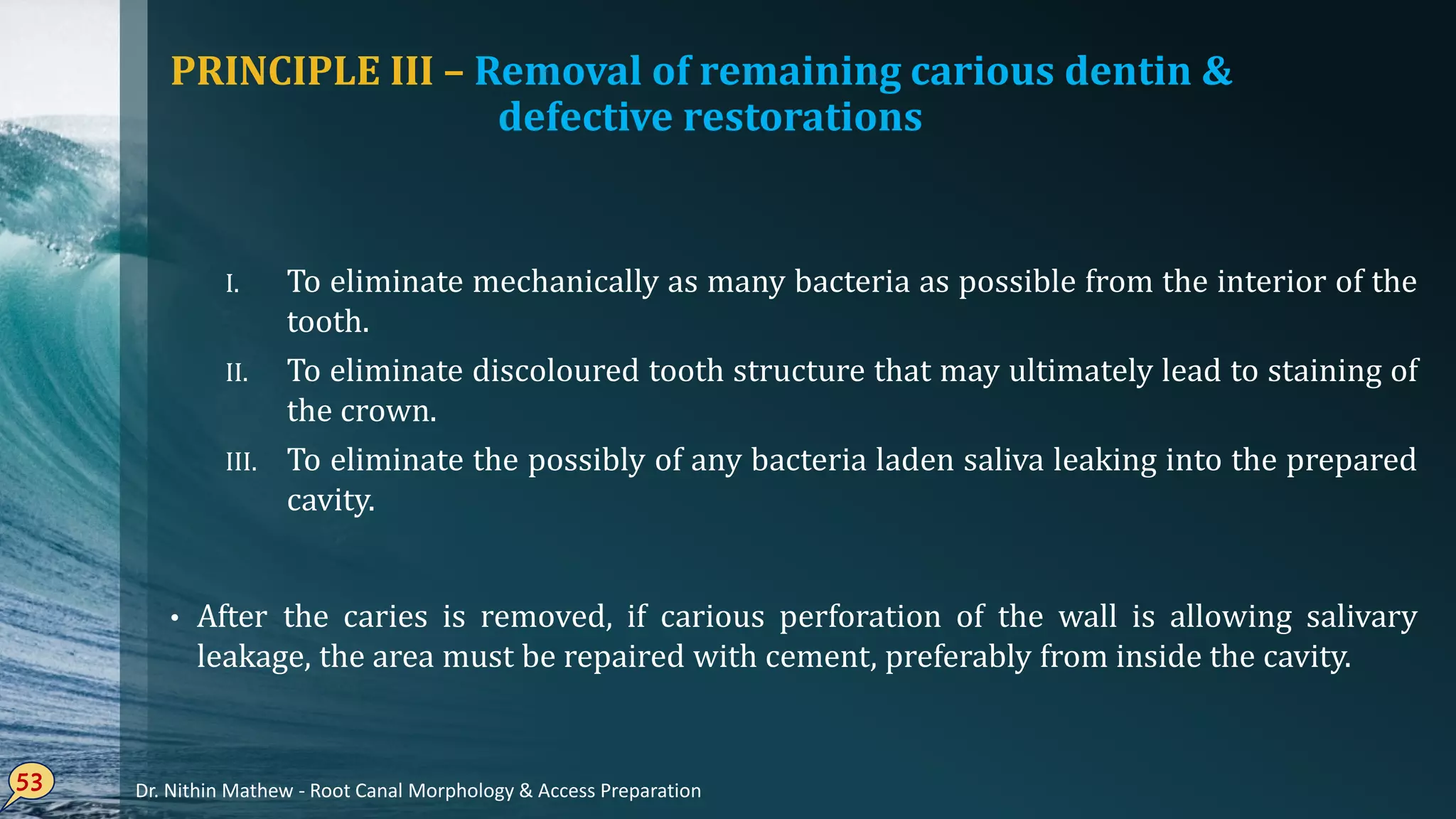 PRINCIPLE III – Removal of remaining carious dentin & defective restorations

I. To eliminate mechanically as many bacteria as possible from the interior of the tooth.

II. To eliminate discoloured tooth structure that may ultimately lead to staining of the crown.

III. To eliminate the possibly of any bacteria laden saliva leaking into the prepared cavity.

• After the caries is removed, if carious perforation of the wall is allowing salivary leakage, the area must be repaired with cement, preferably from inside the cavity.

53

Dr. Nithin Mathew - Root Canal Morphology & Access Preparation